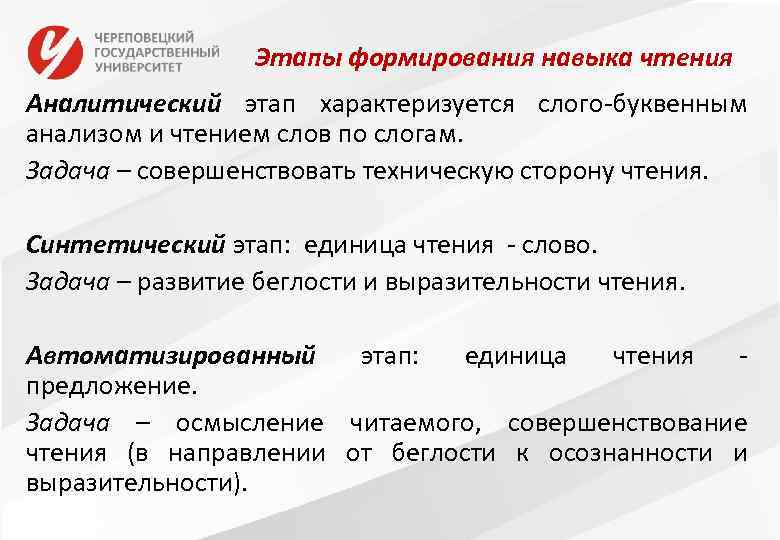 ЧЕРЕПОВЕЦКИЙ ГОСУДАРСТВЕННЫЙ УНИВЕРСИТЕТ

Этапы формирования навыка чтения

Аналитический этап характеризуется слого-буквенным анализом и чтением слов по слогам.

Задача – совершенствовать техническую сторону чтения.

Синтетический этап: единица чтения - слово.

Задача – развитие беглости и выразительности чтения.

Автоматизированный этап: единица чтения - предложение.

Задача – осмысление читаемого, совершенствование чтения (в направлении от беглости к осознанности и выразительности).